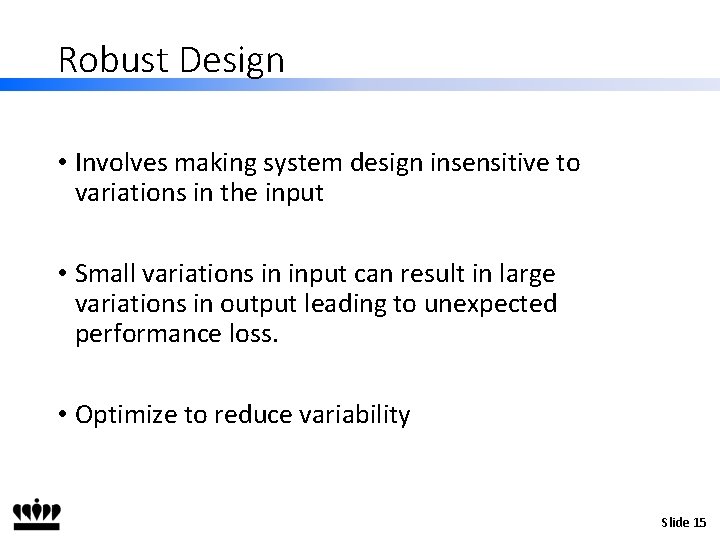 Robust Design

• Involves making system design insensitive to variations in the input

• Small variations in input can result in large variations in output leading to unexpected performance loss.

• Optimize to reduce variability

Slide 15